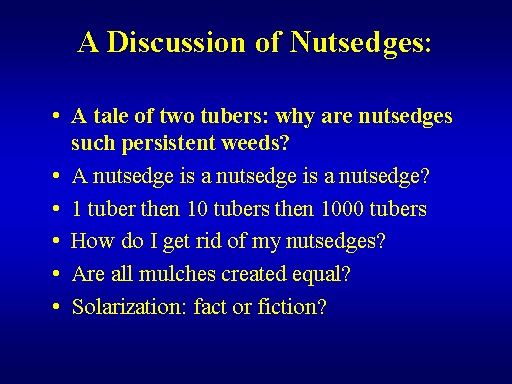 A Discussion of Nutsedges:

• A tale of two tubers: why are nutsedges such persistent weeds?
• A nutsedge is a nutsedge is a nutsedge?
• 1 tuber then 10 tubers then 1000 tubers
• How do I get rid of my nutsedges?
• Are all mulches created equal?
• Solarization: fact or fiction?